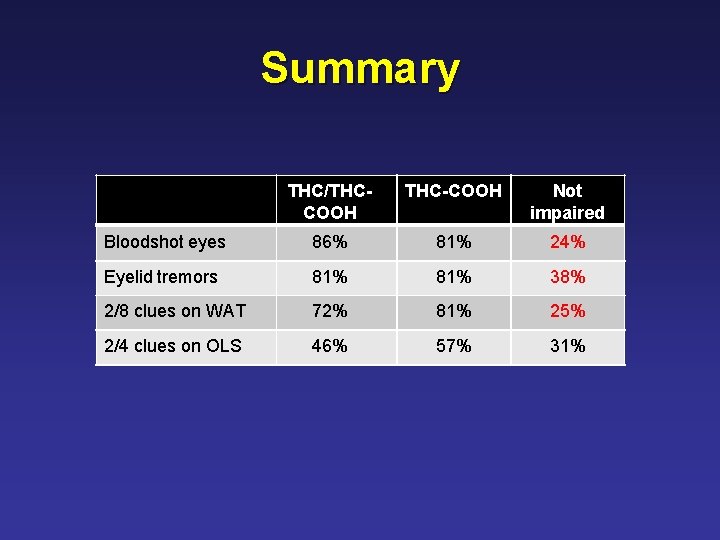 Summary

| | THC/THC-COOH | THC-COOH | Not impaired |
|---|---|---|---|
| Bloodshot eyes | 86% | 81% | 24% |
| Eyelid tremors | 81% | 81% | 38% |
| 2/8 clues on WAT | 72% | 81% | 25% |
| 2/4 clues on OLS | 46% | 57% | 31% |